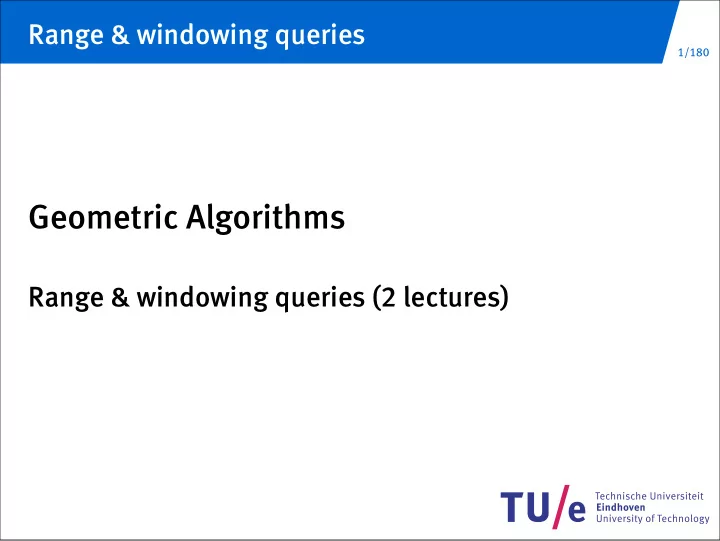 Range & windowing queries

1/180

Geometric Algorithms

Range & windowing queries (2 lectures)

TU/e Technische Universiteit Eindhoven University of Technology